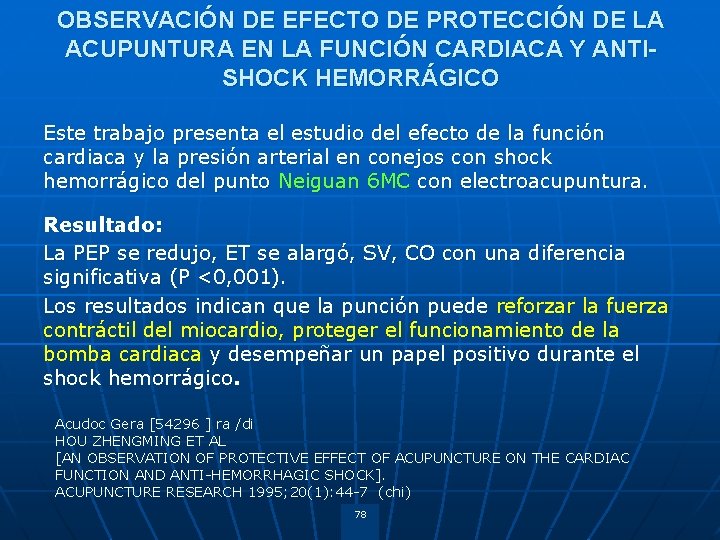 OBSERVACIÓN DE EFECTO DE PROTECCIÓN DE LA ACUPUNTURA EN LA FUNCIÓN CARDIACA Y ANTI-SHOCK HEMORRÁGICO

Este trabajo presenta el estudio del efecto de la función cardiaca y la presión arterial en conejos con shock hemorrágico del punto Neiguan 6MC con electroacupuntura.

Resultado:

La PEP se redujo, ET se alargó, SV, CO con una diferencia significativa (P <0,001).

Los resultados indican que la punción puede reforzar la fuerza contráctil del miocardio, proteger el funcionamiento de la bomba cardiaca y desempeñar un papel positivo durante el shock hemorrágico.

Acudoc Gera [54296 ] ra /di
HOU ZHENGMING ET AL
[AN OBSERVATION OF PROTECTIVE EFFECT OF ACUPUNCTURE ON THE CARDIAC FUNCTION AND ANTI-HEMORRHAGIC SHOCK].
ACUPUNCTURE RESEARCH 1995;20(1):44-7 (chi)

78